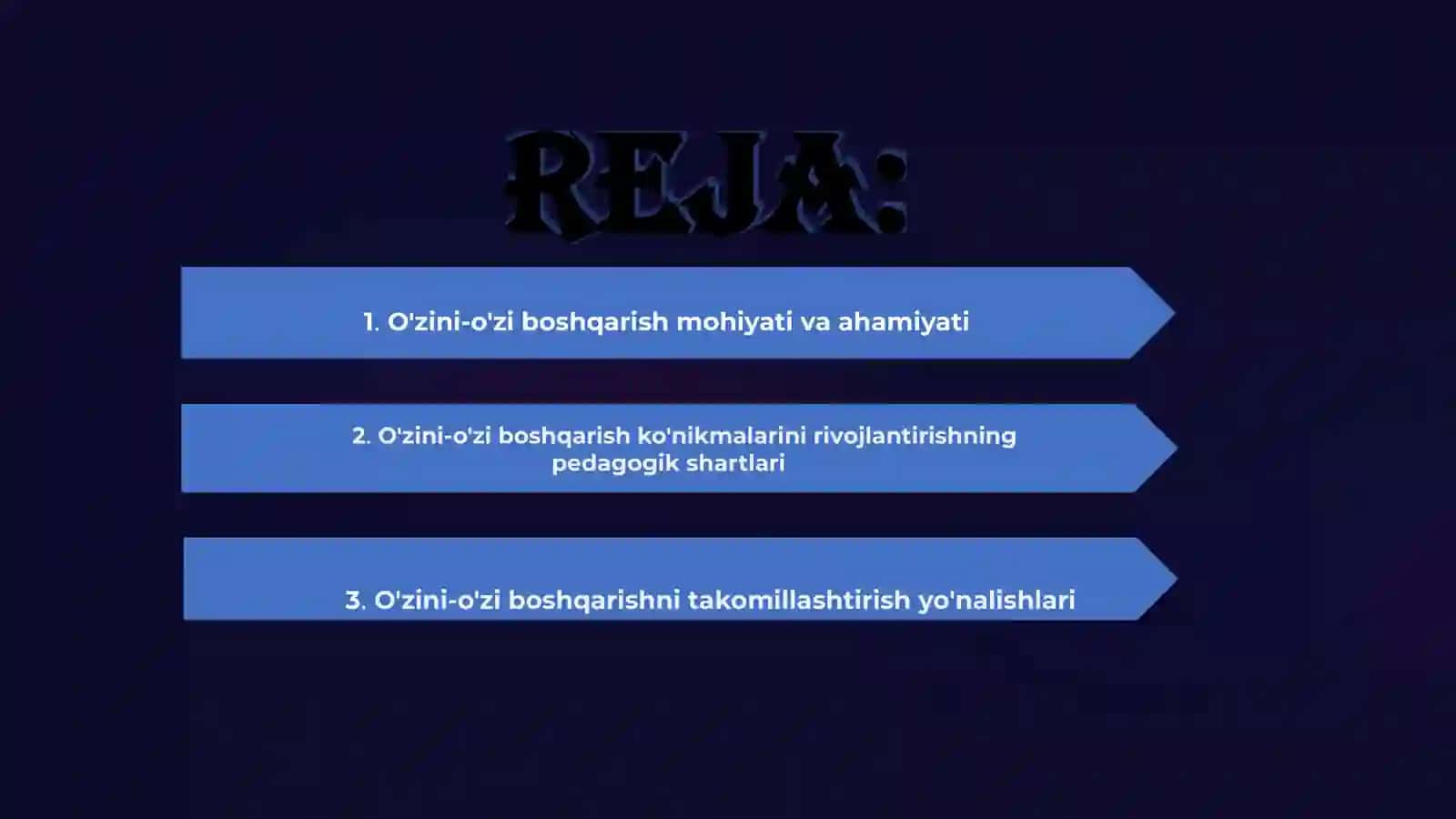 REJA:

1. O'zini-o'zi boshqarish mohiyati va ahamiyati

2. O'zini-o'zi boshqarish ko'nikmalarini rivojlantirishning pedagogik shartlari

3. O'zini-o'zi boshqarishni takomillashtirish yo'nalishlari